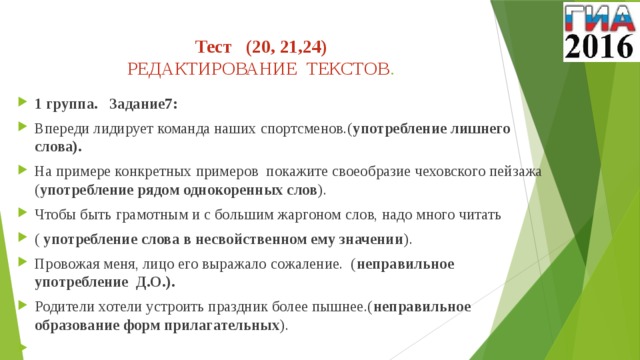 ГИА
2016

Тест (20, 21,24)
РЕДАКТИРОВАНИЕ ТЕКСТОВ.

1 группа. Задание7:

Впереди лидирует команда наших спортсменов.(употребление лишнего слова).

На примере конкретных примеров покажите своеобразие чеховского пейзажа (употребление рядом однокоренных слов).

Чтобы быть грамотным и с большим жаргоном слов, надо много читать

( употребление слова в несвойственном ему значении).

Провожая меня, лицо его выражало сожаление. (неправильное употребление Д.О.).

Родители хотели устроить праздник более пышнее.(неправильное образование форм прилагательных).